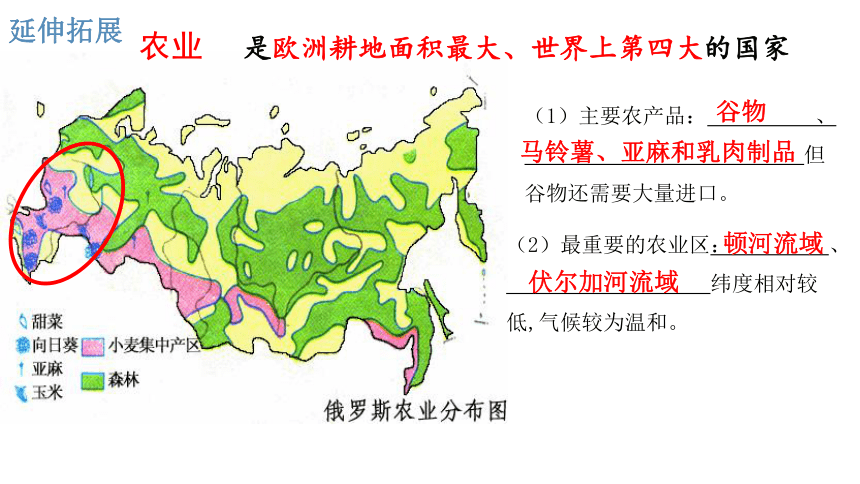 延伸拓展

农业　是欧洲耕地面积最大、世界上第四大的国家

（1）主要农产品：谷物、马铃薯、亚麻和乳肉制品但谷物还需要大量进口。

（2）最重要的农业区：顿河流域、伏尔加河流域纬度相对较低，气候较为温和。

甜菜
向日葵
亚麻
玉米
小麦集中产区
森林

俄罗斯农业分布图